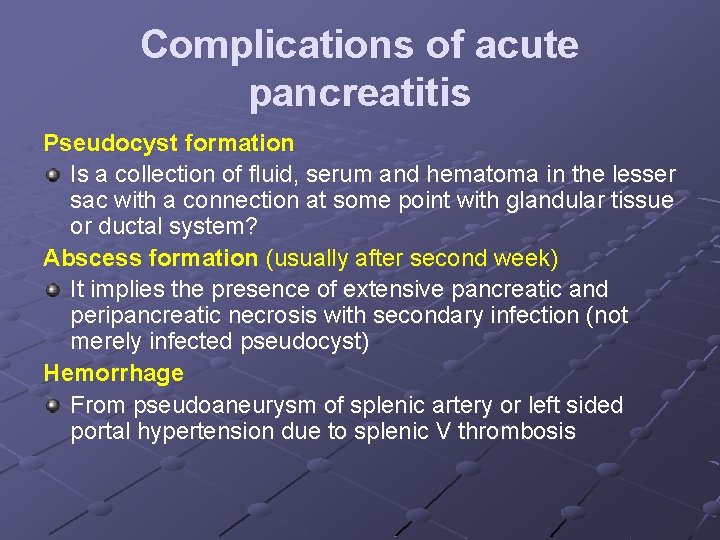 Complications of acute pancreatitis

Pseudocyst formation

Is a collection of fluid, serum and hematoma in the lesser sac with a connection at some point with glandular tissue or ductal system?

Abscess formation (usually after second week)

It implies the presence of extensive pancreatic and peripancreatic necrosis with secondary infection (not merely infected pseudocyst)

Hemorrhage

From pseudoaneurysm of splenic artery or left sided portal hypertension due to splenic V thrombosis